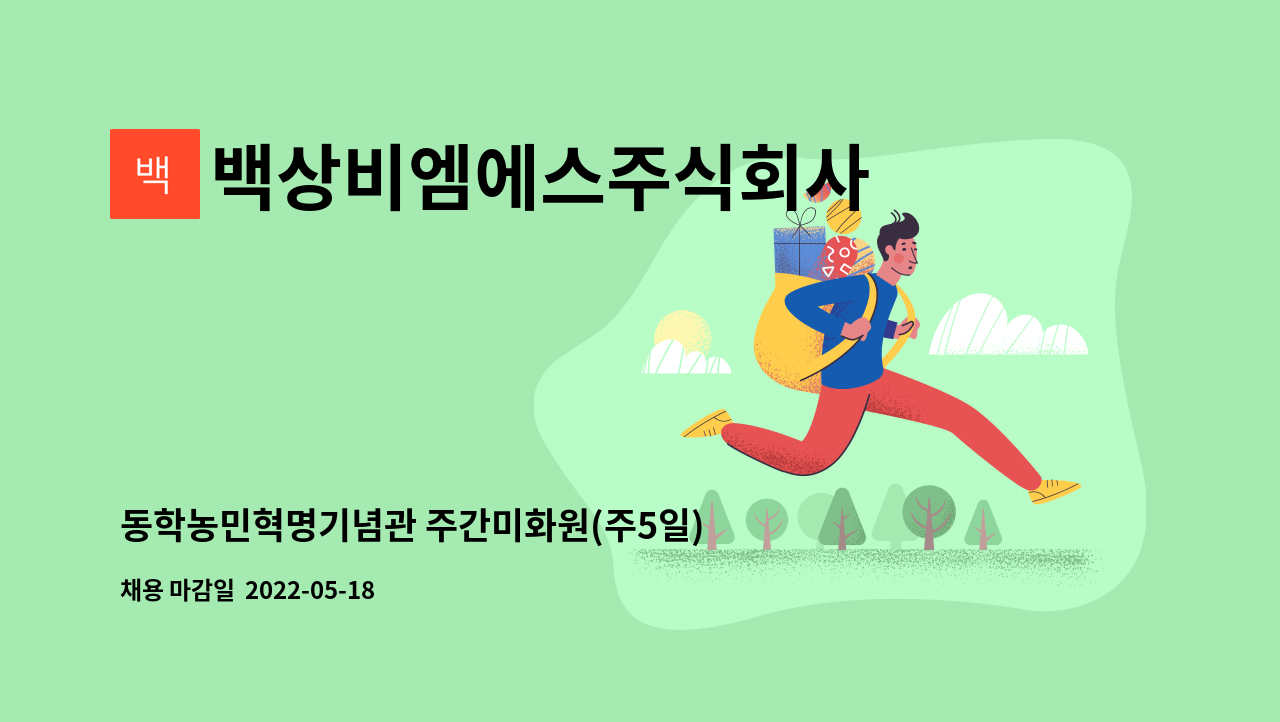 백

백상비엠에스주식회사

동학농민혁명기념관 주간미화원(주5일)

채용 마감일 2022-05-18